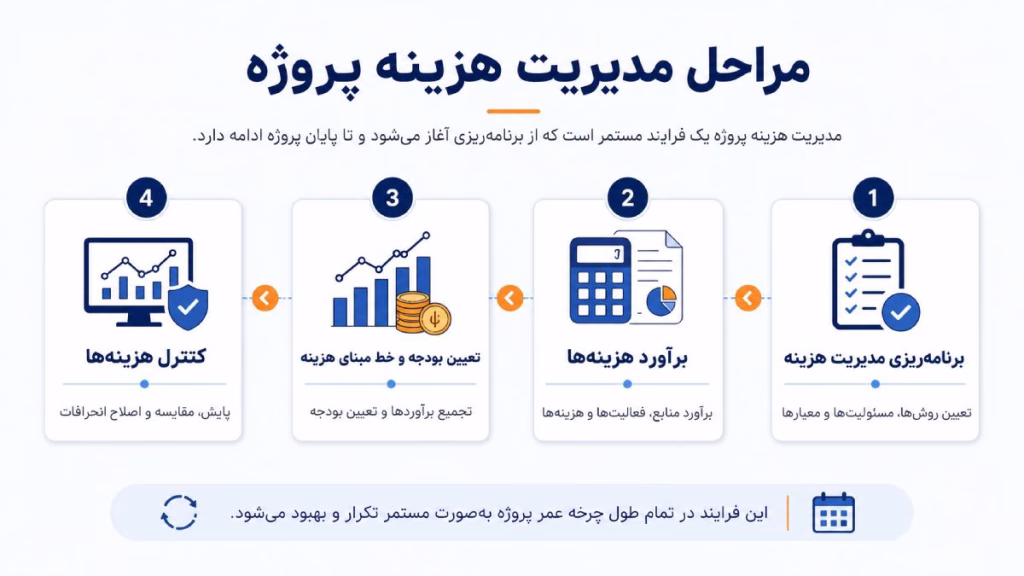 مراحل مدیریت هزینه پروژه

مدیریت هزینه پروژه یک فرایند مستمر است که از برنامه‌ریزی آغاز می‌شود و تا پایان پروژه ادامه دارد.

1
برنامه‌ریزی مدیریت هزینه
تعیین روش‌ها، مسئولیت‌ها و معیارها

2
برآورد هزینه‌ها
برآورد منابع، فعالیت‌ها و هزینه‌ها

3
تعیین بودجه و خط مبنای هزینه
تجمیع برآوردها و تعیین بودجه

4
کنترل هزینه‌ها
پایش، مقایسه و اصلاح انحرافات

این فرایند در تمام طول چرخه عمر پروژه به‌صورت مستمر تکرار و بهبود می‌شود.